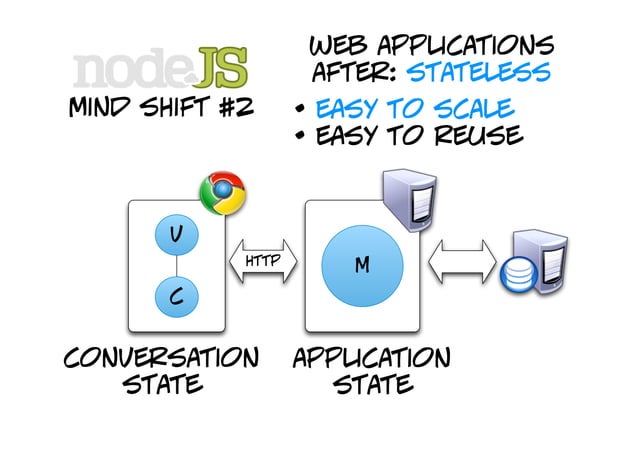 nodeJS
MIND SHIFT #2

WEB APPLICATIONS
AFTER: STATELESS

• EASY TO SCALE
• EASY TO REUSE

V

C

HTTP

M

CONVERSATION STATE

APPLICATION STATE